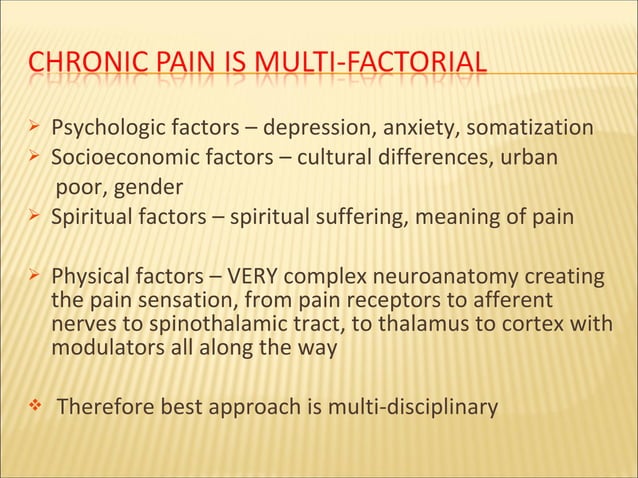 CHRONIC PAIN IS MULTI-FACTORIAL

➢ Psychologic factors – depression, anxiety, somatization
➢ Socioeconomic factors – cultural differences, urban poor, gender
➢ Spiritual factors – spiritual suffering, meaning of pain

➢ Physical factors – VERY complex neuroanatomy creating the pain sensation, from pain receptors to afferent nerves to spinothalamic tract, to thalamus to cortex with modulators all along the way

❖ Therefore best approach is multi-disciplinary